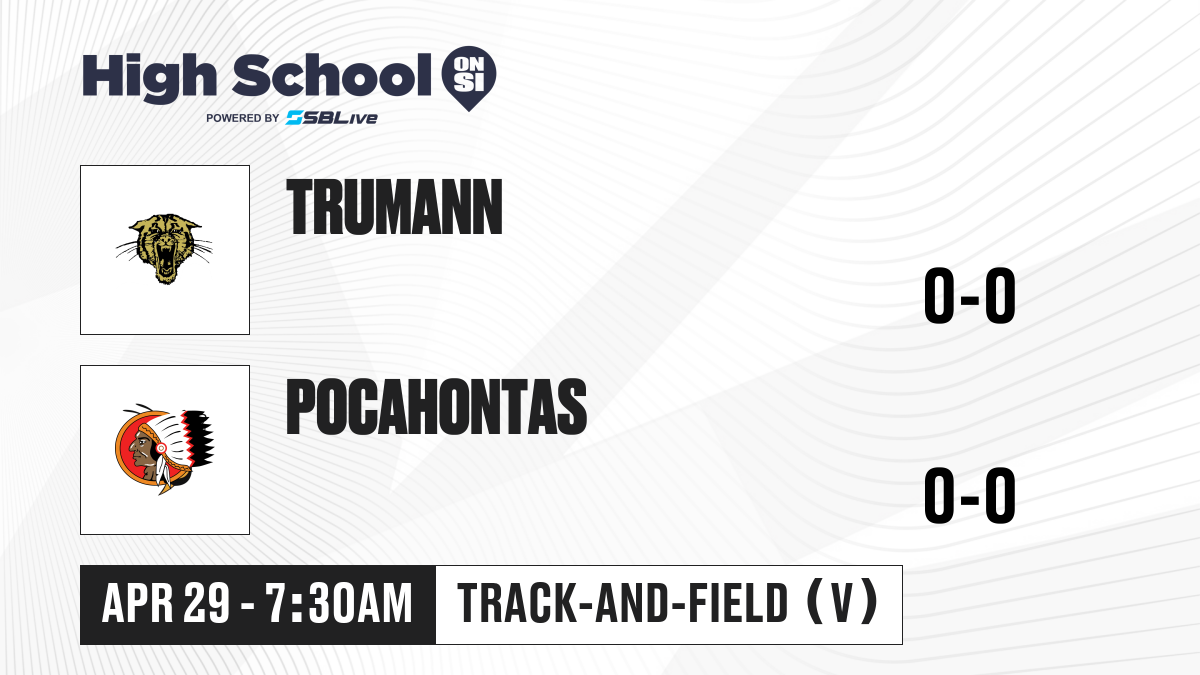 High School ON SI
POWERED BY SBLive

TRUMANN

0-0

POCAHONTAS

0-0

APR 29 - 7:30AM

TRACK-AND-FIELD (V)